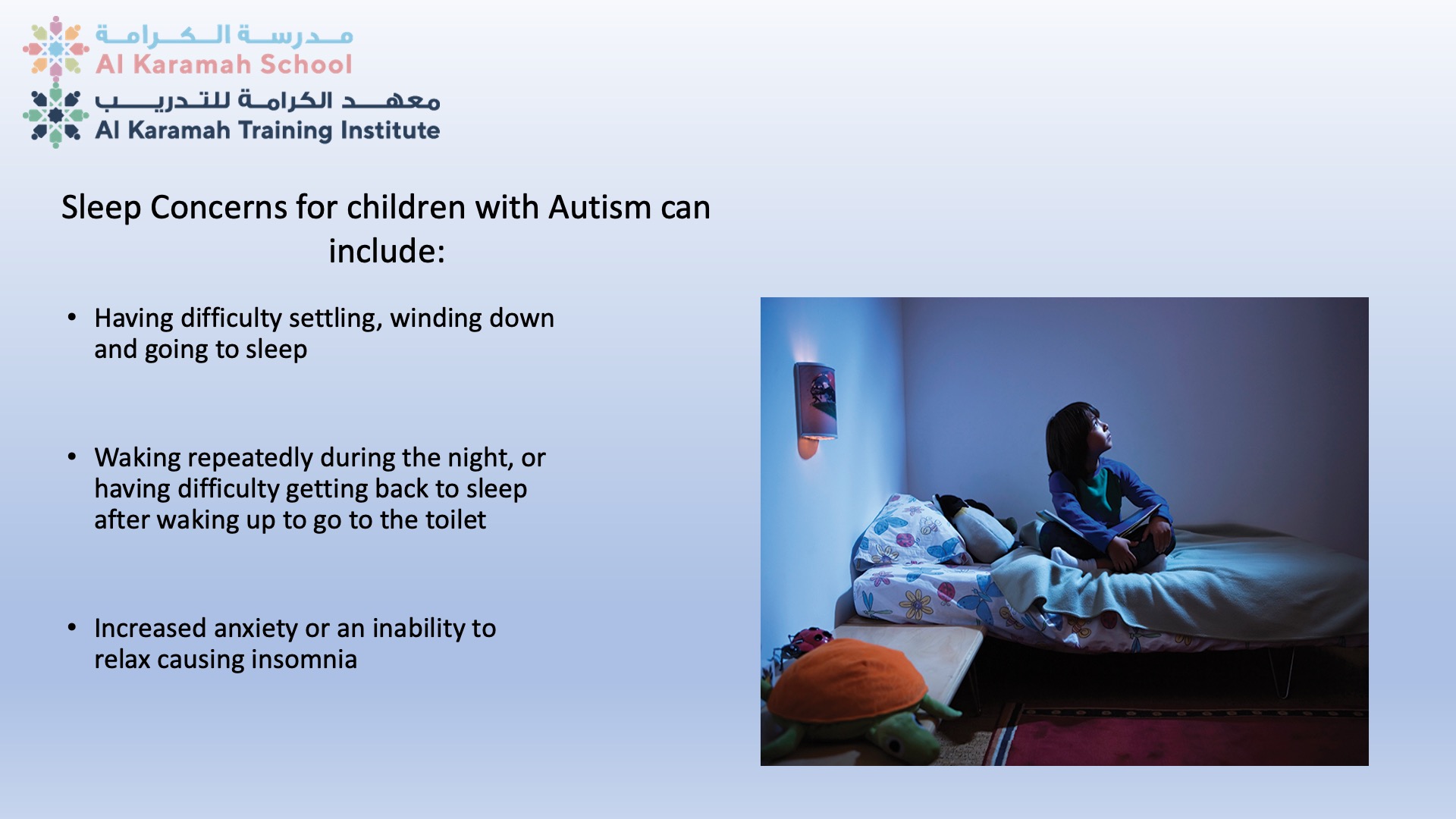 مدرسة الكرامة
Al Karamah School
معهد الكرامة للتدريب
Al Karamah Training Institute

Sleep Concerns for children with Autism can include:

• Having difficulty settling, winding down and going to sleep

• Waking repeatedly during the night, or having difficulty getting back to sleep after waking up to go to the toilet

• Increased anxiety or an inability to relax causing insomnia